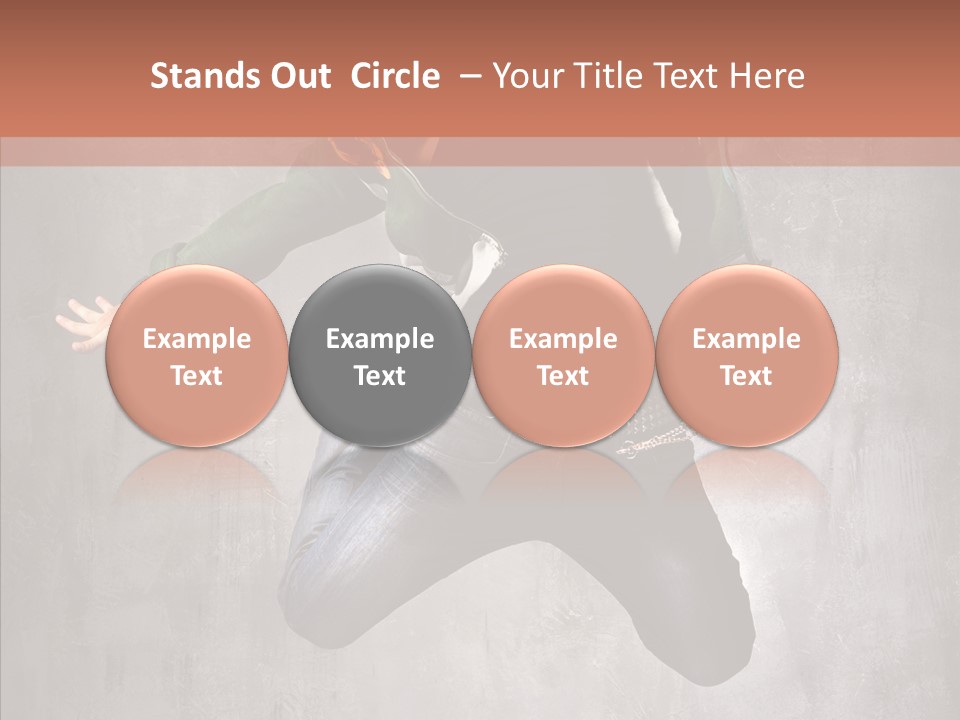 Stands Out Circle – Your Title Text Here

Example Text

Example Text

Example Text

Example Text